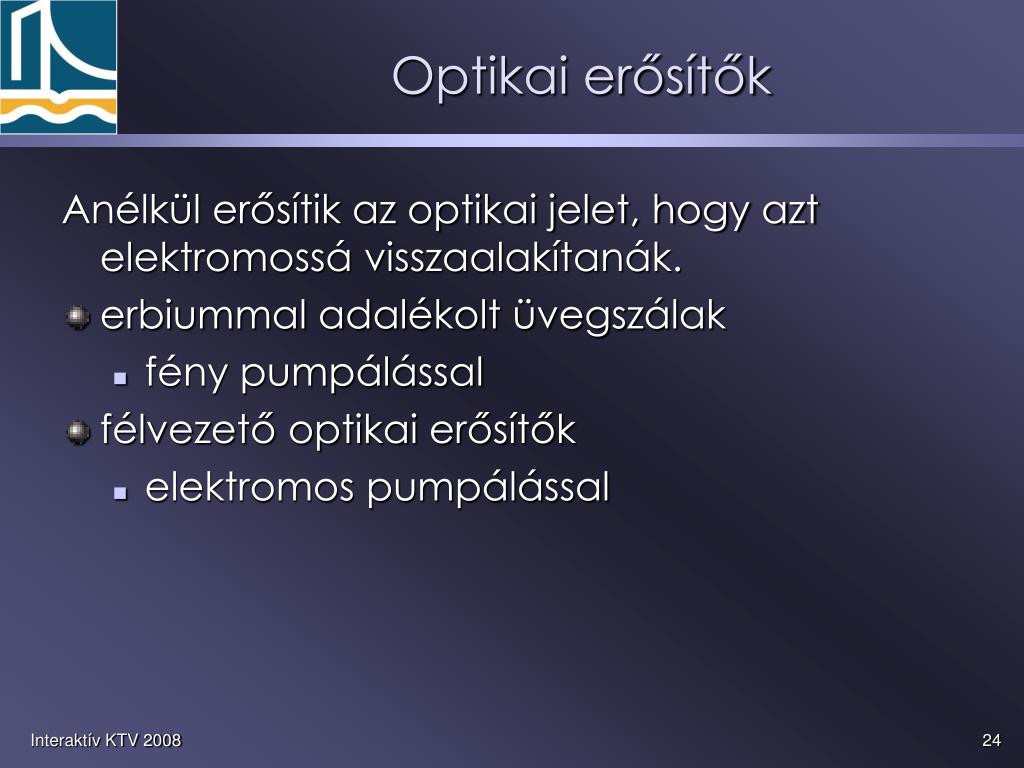 Optikai erősítők

Anélkül erősítik az optikai jelet, hogy azt elektromossá visszaalakítanák.

erbiummal adalékolt üvegszálak

fény pumpálással

félvezető optikai erősítők

elektromos pumpálással

Interaktív KTV 2008

24